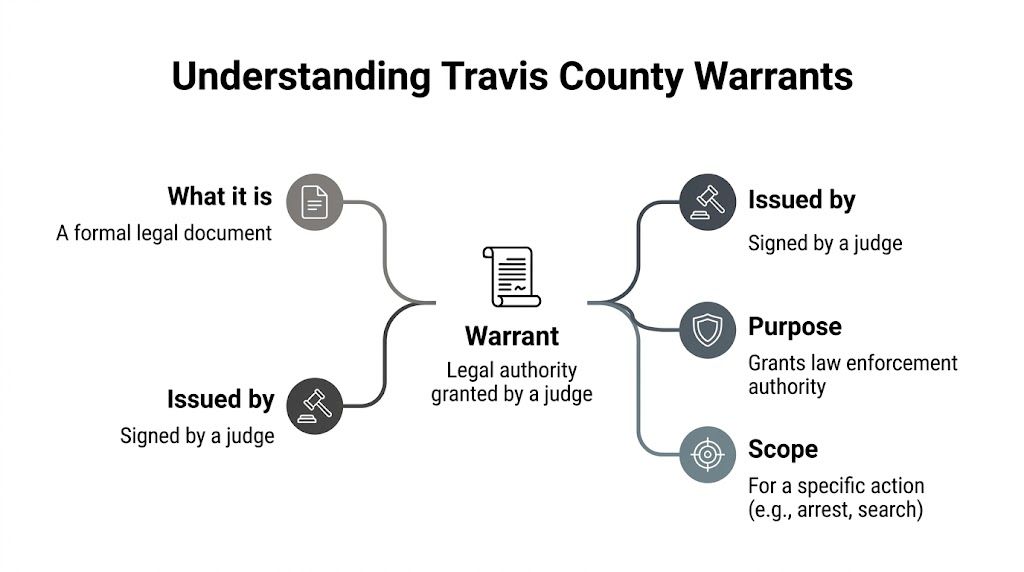 Understanding Travis County Warrants

What it is
A formal legal document

Issued by
Signed by a judge

Warrant
Legal authority granted by a judge

Issued by
Signed by a judge

Purpose
Grants law enforcement authority

Scope
For a specific action (e.g., arrest, search)